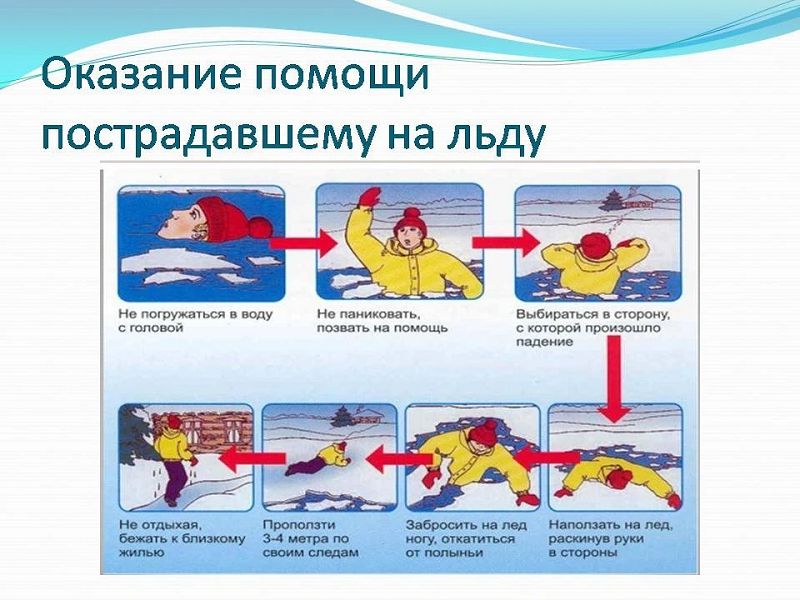 Оказание помощи пострадавшему на льду

Не погружаться в воду с головой

Не паниковать, позвать на помощь

Выбираться в сторону, с которой произошло падение

Наползать на лед, раскинув руки в стороны

Забросить на лед ногу, откатиться от полыньи

Проползти 3-4 метра по своим следам

Не отдыхая, бежать к близкому жилью